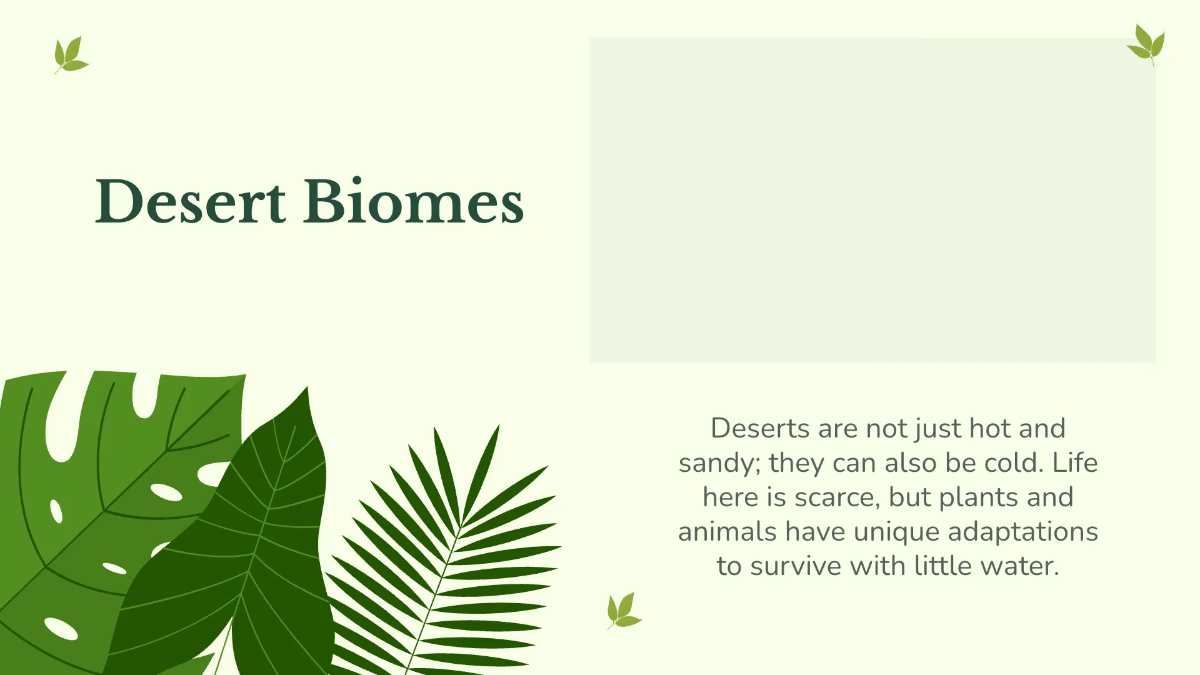 Desert Biomes

Deserts are not just hot and sandy; they can also be cold. Life here is scarce, but plants and animals have unique adaptations to survive with little water.